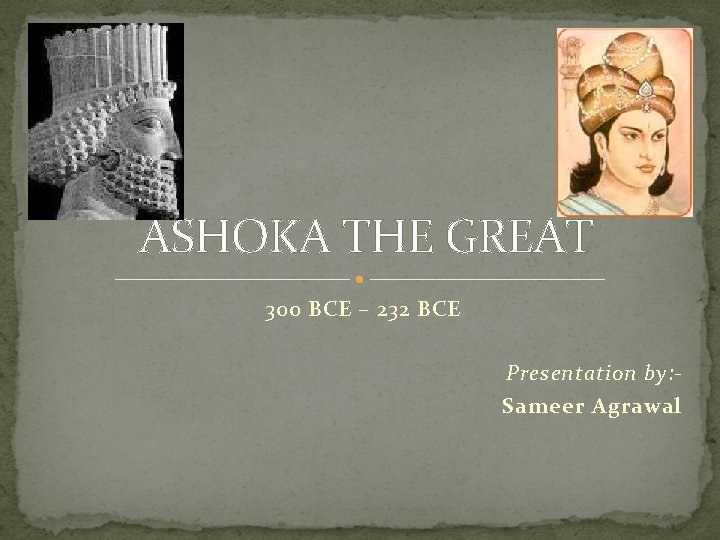 ASHOKA THE GREAT

300 BCE – 232 BCE

Presentation by:-
Sameer Agrawal